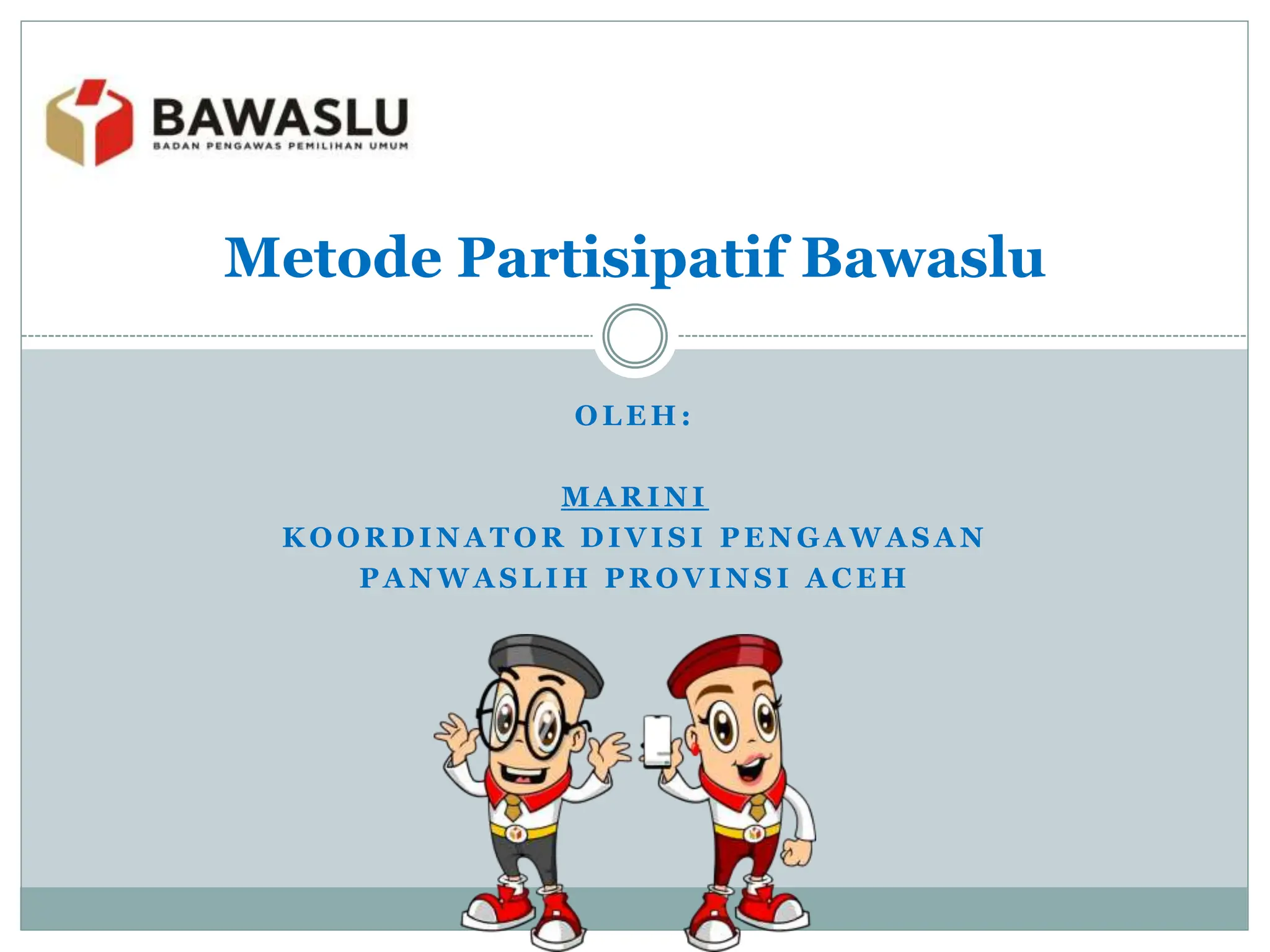 BAWASLU
BADAN PENGAWAS PEMILIHAN UMUM

Metode Partisipatif Bawaslu

OLEH:

MARINI
KOORDINATOR DIVISI PENGAWASAN
PANWASLIH PROVINSI ACEH